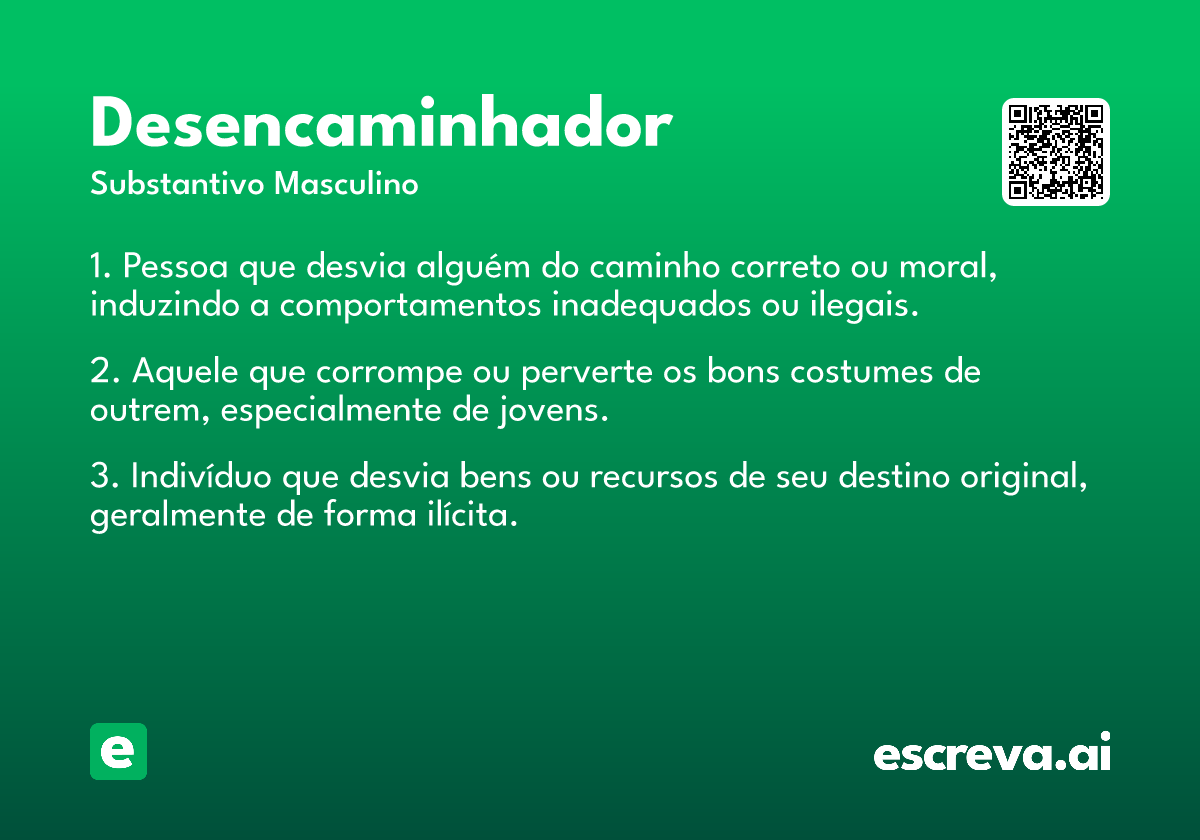 Desencaminhador
Substantivo Masculino

1. Pessoa que desvia alguém do caminho correto ou moral, induzindo a comportamentos inadequados ou ilegais.

2. Aquele que corrompe ou perverte os bons costumes de outrem, especialmente de jovens.

3. Indivíduo que desvia bens ou recursos de seu destino original, geralmente de forma ilícita.

e

escreva.ai